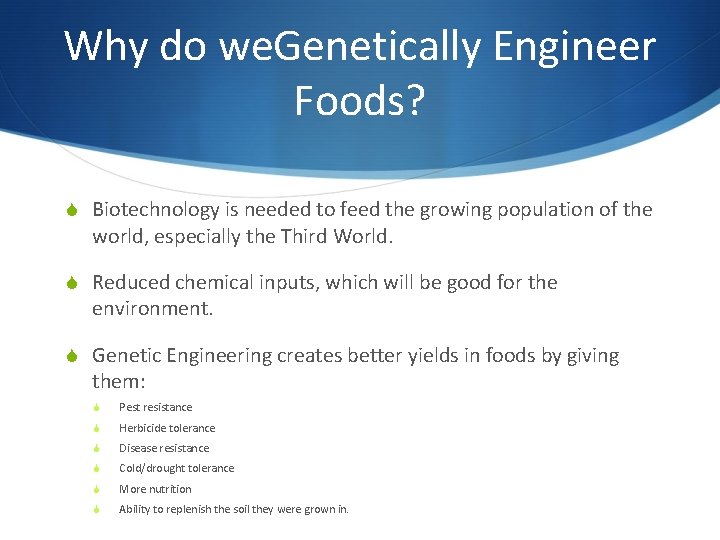 Why do weGenetically Engineer Foods?

Biotechnology is needed to feed the growing population of the world, especially the Third World.

Reduced chemical inputs, which will be good for the environment.

Genetic Engineering creates better yields in foods by giving them:

Pest resistance

Herbicide tolerance

Disease resistance

Cold/drought tolerance

More nutrition

Ability to replenish the soil they were grown in.